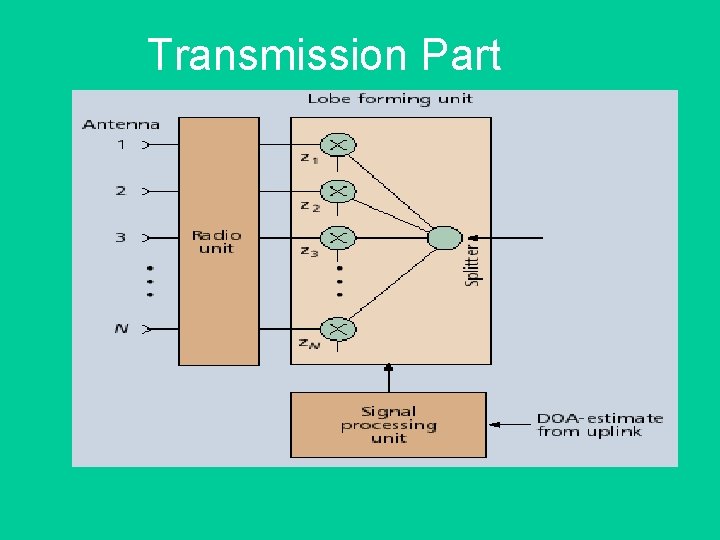 Transmission Part

Lobe forming unit

Antenna

1

2

3

N

Radio unit

$z_1$

$z_2$

$z_3$

$z_N$

Splitter

Signal processing unit

DOA-estimate from uplink